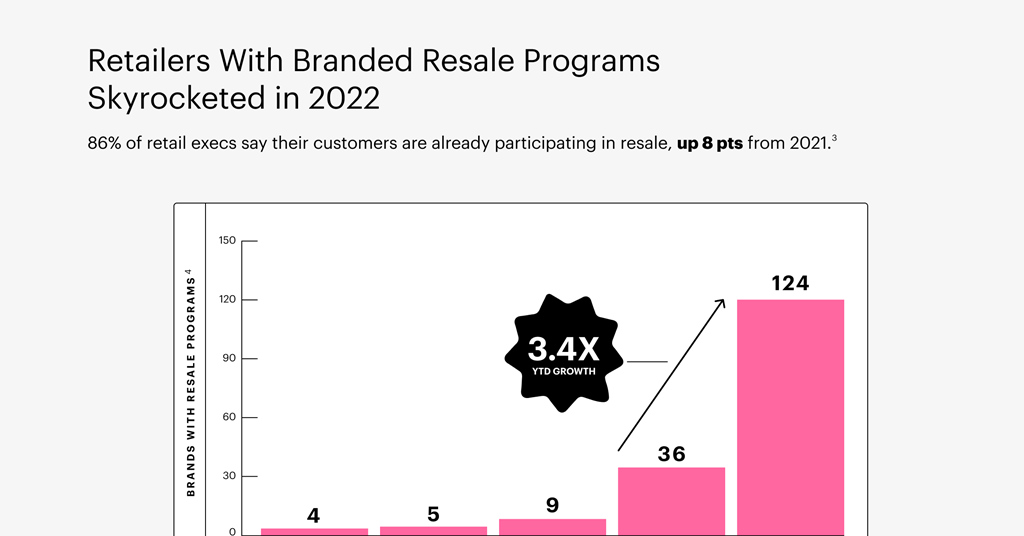 Retailers With Branded Resale Programs Skyrocketed in 2022

86% of retail execs say their customers are already participating in resale, **up 8 pts** from 2021.$^3$

BRANDS WITH RESALE PROGRAMS$^4$

150
120
90
60
30
0

3.4X
YTD GROWTH

4
5
9
36
124